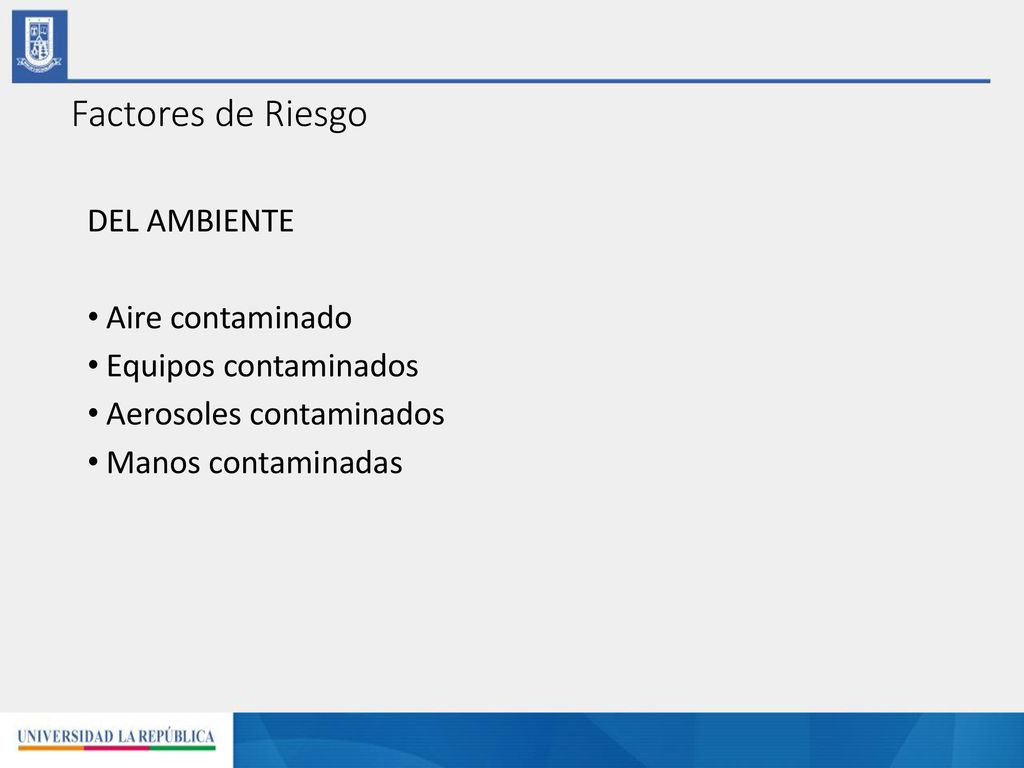 Factores de Riesgo

DEL AMBIENTE

• Aire contaminado
• Equipos contaminados
• Aerosoles contaminados
• Manos contaminadas

UNIVERSIDAD LA REPÚBLICA